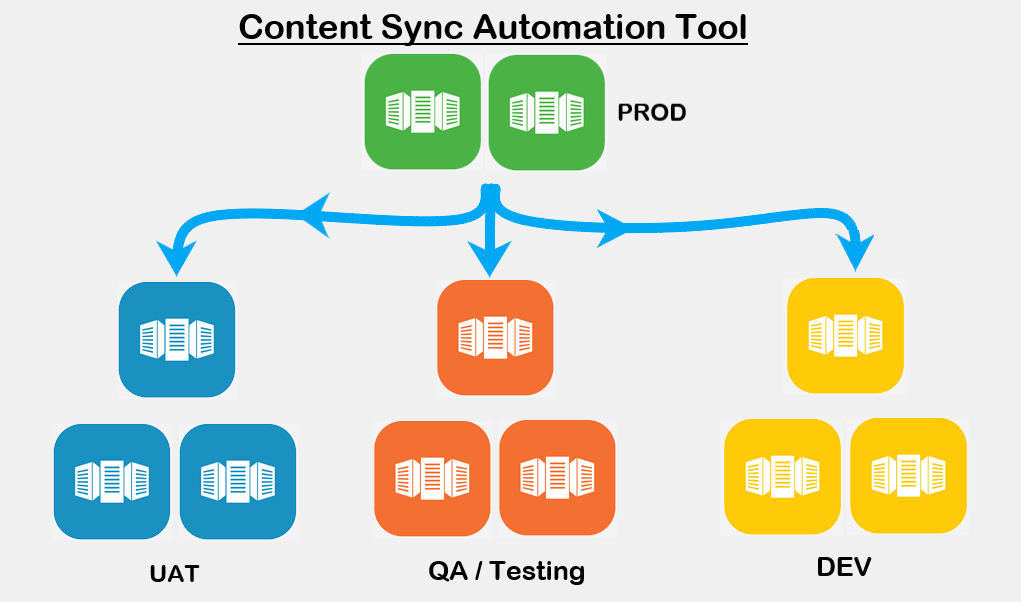 Content Sync Automation Tool

PROD

UAT

QA / Testing

DEV